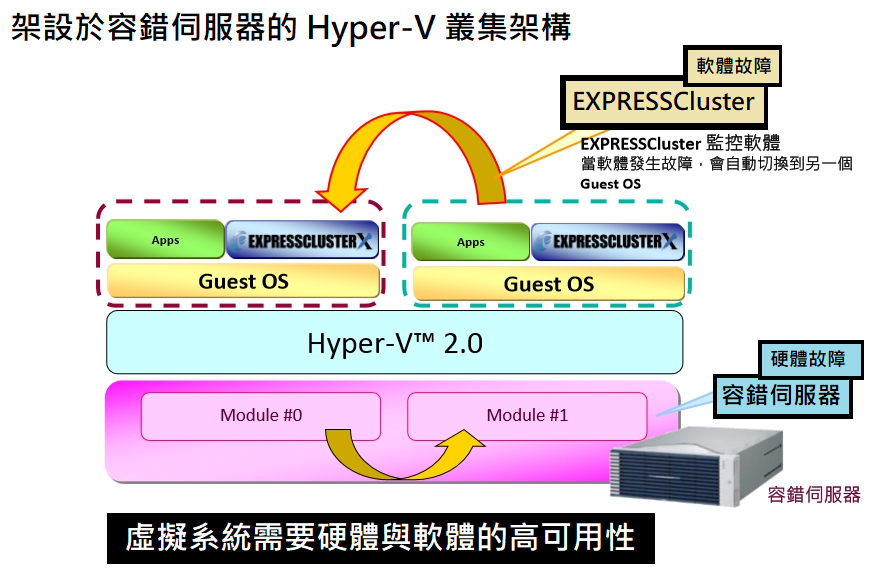 架設於容錯伺服器的 Hyper-V 叢集架構

軟體故障

EXPRESSCluster

EXPRESSCluster 監控軟體
當軟體發生故障，會自動切換到另一個 Guest OS

Apps

EXPRESSCLUSTER X

Guest OS

Apps

EXPRESSCLUSTER X

Guest OS

Hyper-V™ 2.0

硬體故障

容錯伺服器

Module #0

Module #1

容錯伺服器

虛擬系統需要硬體與軟體的高可用性